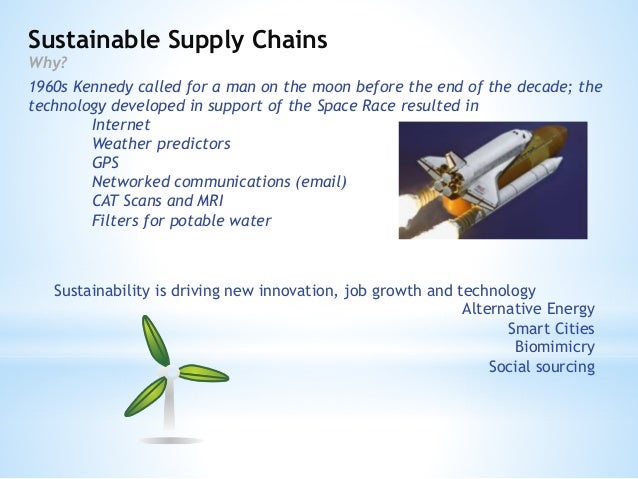 Sustainable Supply Chains
Why?
1960s Kennedy called for a man on the moon before the end of the decade; the technology developed in support of the Space Race resulted in
Internet
Weather predictors
GPS
Networked communications (email)
CAT Scans and MRI
Filters for potable water

Sustainability is driving new innovation, job growth and technology
Alternative Energy
Smart Cities
Biomimicry
Social sourcing